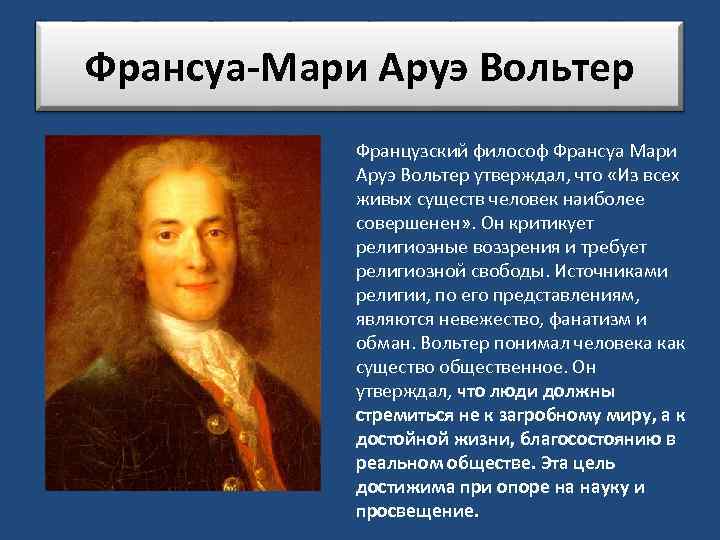 Франсуа-Мари Аруэ Вольтер

Французский философ Франсуа Мари Аруэ Вольтер утверждал, что «Из всех живых существ человек наиболее совершенен». Он критикует религиозные воззрения и требует религиозной свободы. Источниками религии, по его представлениям, являются невежество, фанатизм и обман. Вольтер понимал человека как существо общественное. Он утверждал, что люди должны стремиться не к загробному миру, а к достойной жизни, благосостоянию в реальном обществе. Эта цель достижима при опоре на науку и просвещение.